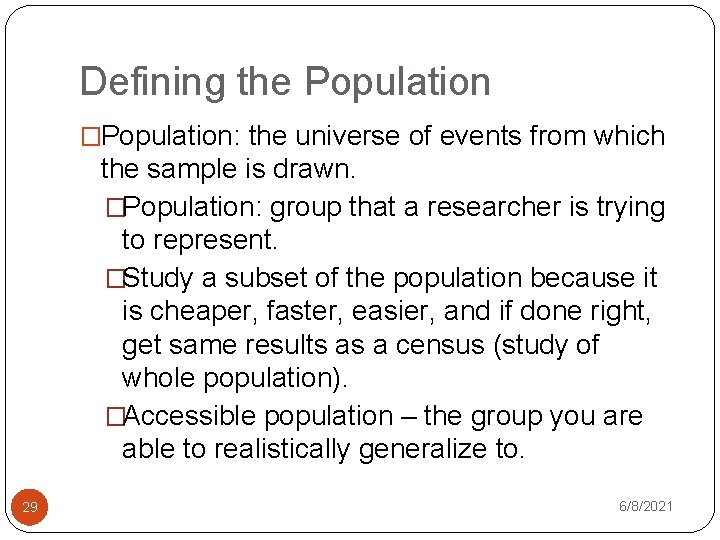 Defining the Population

□Population: the universe of events from which the sample is drawn.

□Population: group that a researcher is trying to represent.

□Study a subset of the population because it is cheaper, faster, easier, and if done right, get same results as a census (study of whole population).

□Accessible population – the group you are able to realistically generalize to.

29

6/8/2021